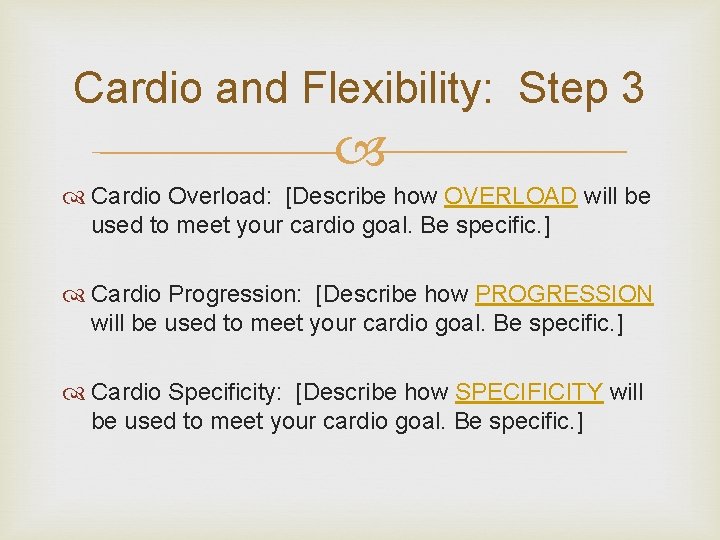 Cardio and Flexibility: Step 3

Cardio Overload: [Describe how OVERLOAD will be used to meet your cardio goal. Be specific.]

Cardio Progression: [Describe how PROGRESSION will be used to meet your cardio goal. Be specific.]

Cardio Specificity: [Describe how SPECIFICITY will be used to meet your cardio goal. Be specific.]